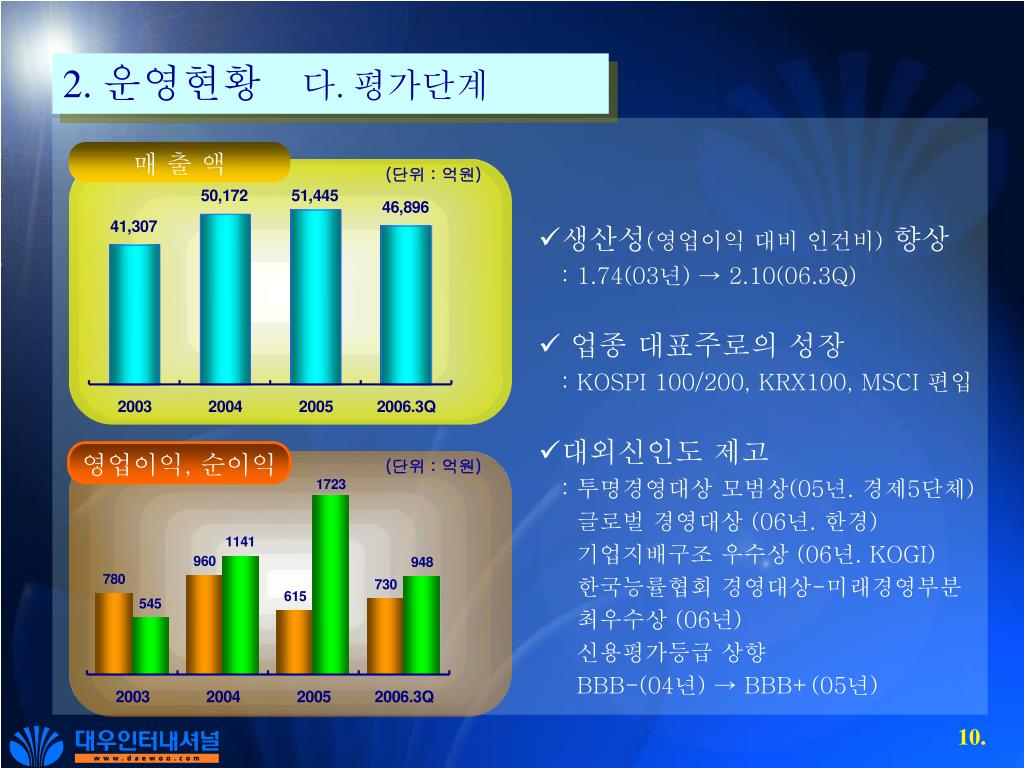 2. 운영현황 다. 평가단계

매 출 액

(단위 : 억원)

41,307
50,172
51,445
46,896

2003
2004
2005
2006.3Q

영업이익, 순이익

(단위 : 억원)

780
545
960
1141
615
1723
730
948

2003
2004
2005
2006.3Q

✓생산성(영업이익 대비 인건비) 향상
: 1.74(03년) → 2.10(06.3Q)

✓ 업종 대표주로의 성장
: KOSPI 100/200, KRX100, MSCI 편입

✓대외신인도 제고
: 투명경영대상 모범상(05년. 경제5단체)
글로벌 경영대상 (06년. 한경)
기업지배구조 우수상 (06년. KOGI)
한국능률협회 경영대상-미래경영부분 최우수상 (06년)
신용평가등급 상향
BBB-(04년) → BBB+ (05년)

대우인터내셔널
www.daewoo.com

10.